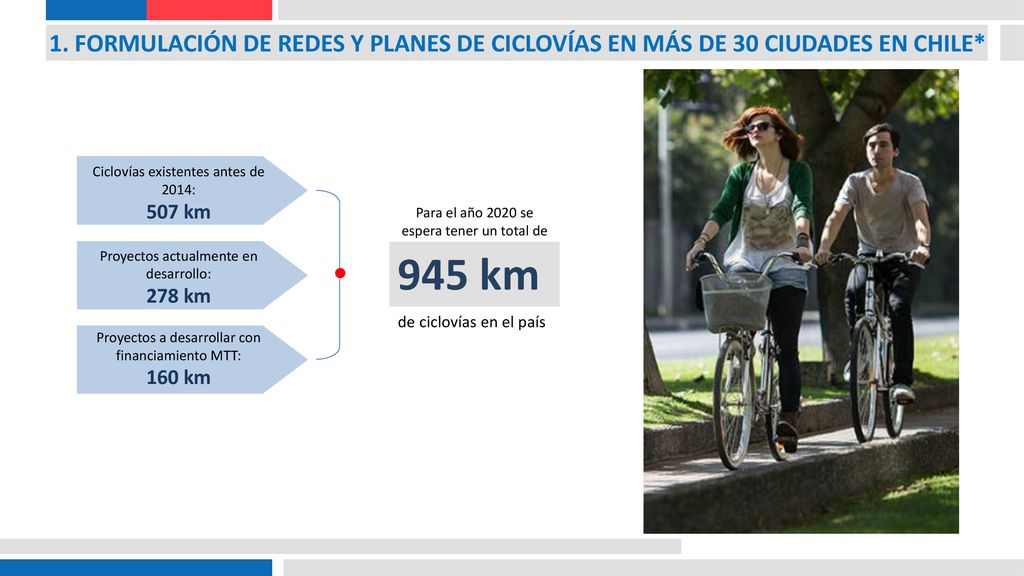 1. FORMULACIÓN DE REDES Y PLANES DE CICLOVÍAS EN MÁS DE 30 CIUDADES EN CHILE*

Ciclovías existentes antes de 2014:
507 km

Proyectos actualmente en desarrollo:
278 km

Proyectos a desarrollar con financiamiento MTT:
160 km

Para el año 2020 se espera tener un total de
945 km
de ciclovías en el país